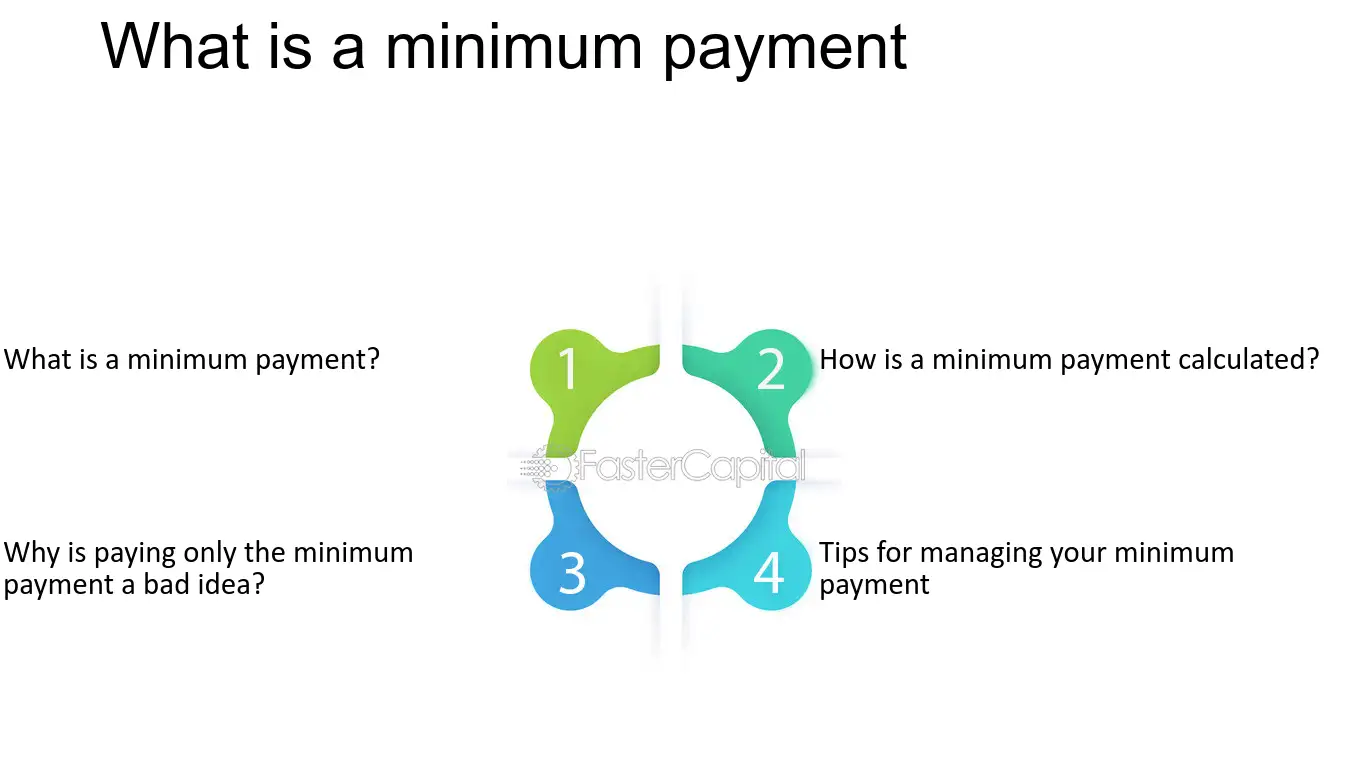 What is a minimum payment

What is a minimum payment?

1

2

How is a minimum payment calculated?

Why is paying only the minimum payment a bad idea?

3

4

Tips for managing your minimum payment

FasterCapital